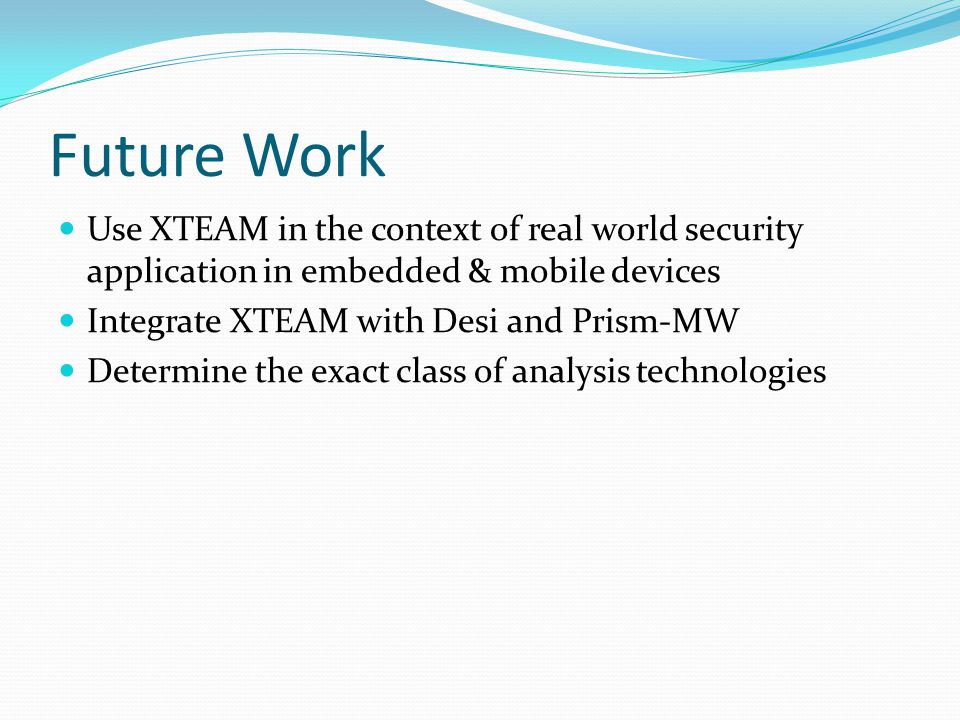 Future Work

- Use XTEAM in the context of real world security application in embedded & mobile devices
- Integrate XTEAM with Desi and Prism-MW
- Determine the exact class of analysis technologies